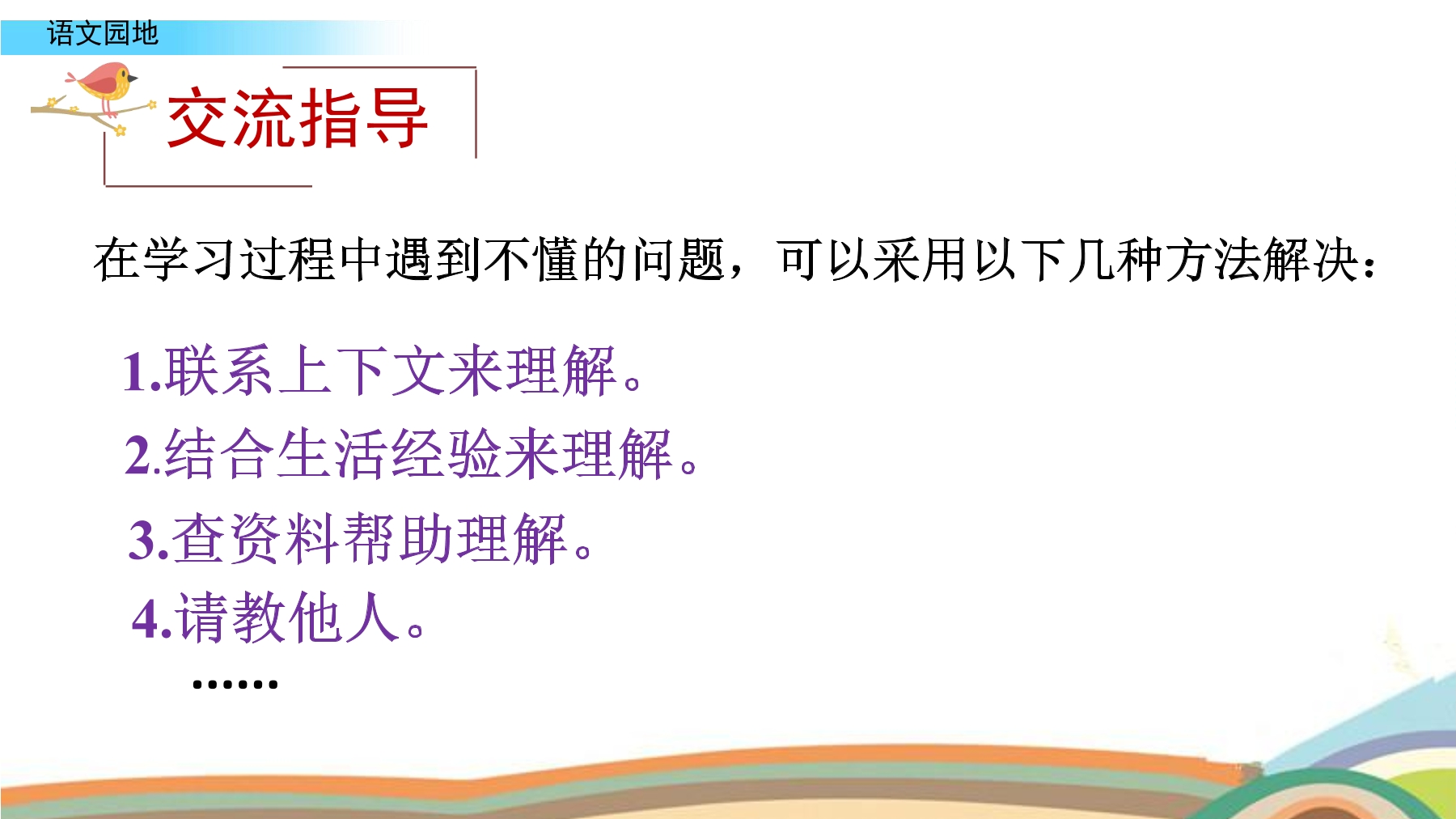 语文园地

交流指导

在学习过程中遇到不懂的问题，可以采用以下几种方法解决：

1.联系上下文来理解。

2.结合生活经验来理解。

3.查资料帮助理解。

4.请教他人。

……